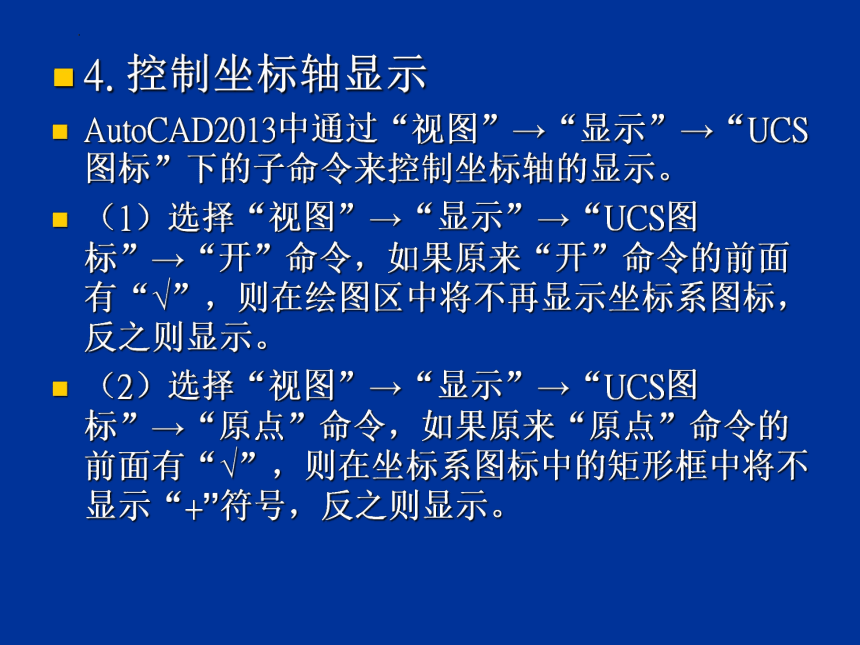 4. 控制坐标轴显示

AutoCAD2013中通过“视图”→“显示”→“UCS图标”下的子命令来控制坐标轴的显示。

（1）选择“视图”→“显示”→“UCS图标”→“开”命令，如果原来“开”命令的前面有“√”，则在绘图区中将不再显示坐标系图标，反之则显示。

（2）选择“视图”→“显示”→“UCS图标”→“原点”命令，如果原来“原点”命令的前面有“√”，则在坐标系图标中的矩形框中将不显示“+”符号，反之则显示。